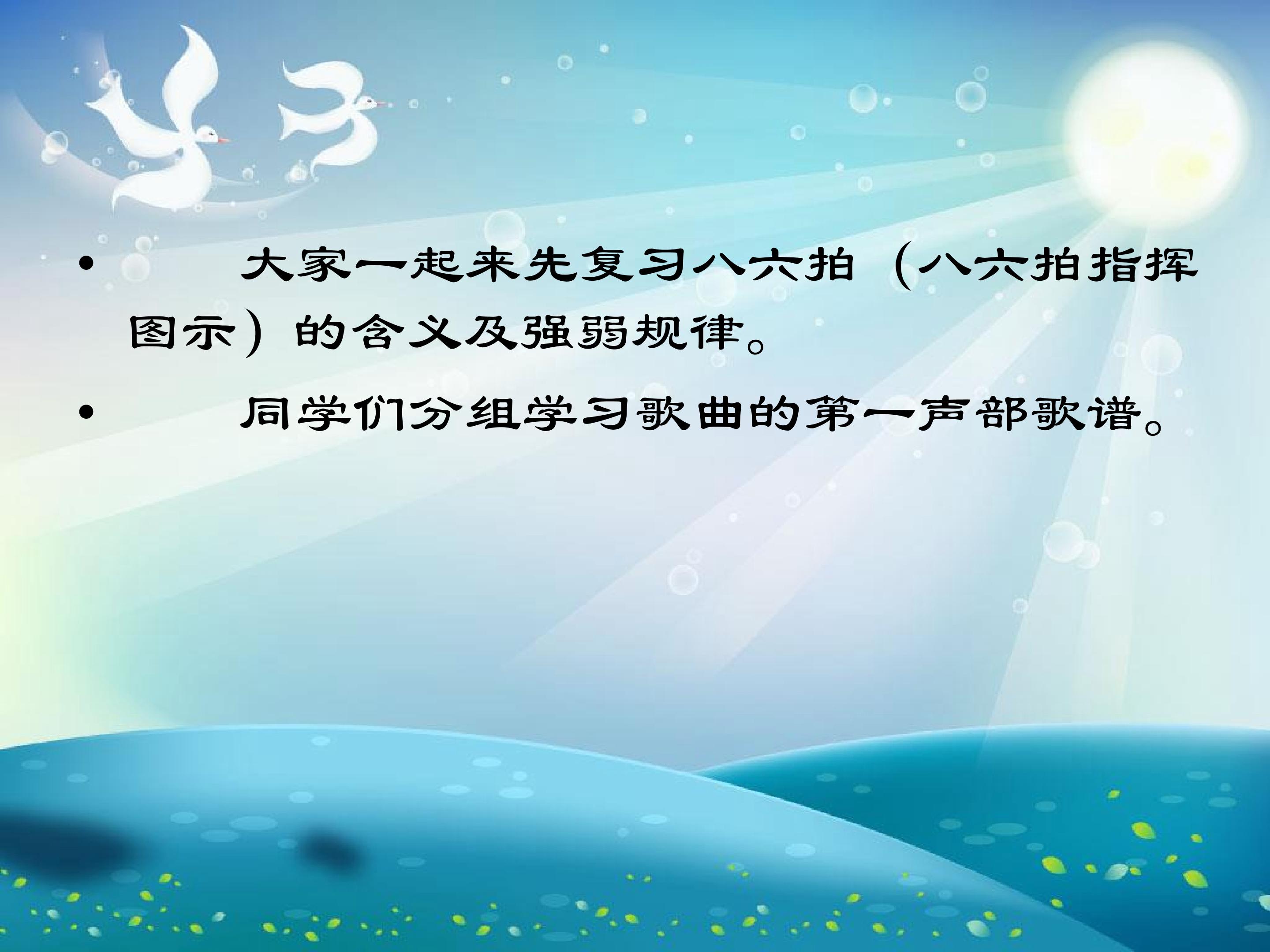 • 大家一起来先复习八六拍（八六拍指挥图示）的含义及强弱规律。

• 同学们分组学习歌曲的第一声部歌谱。